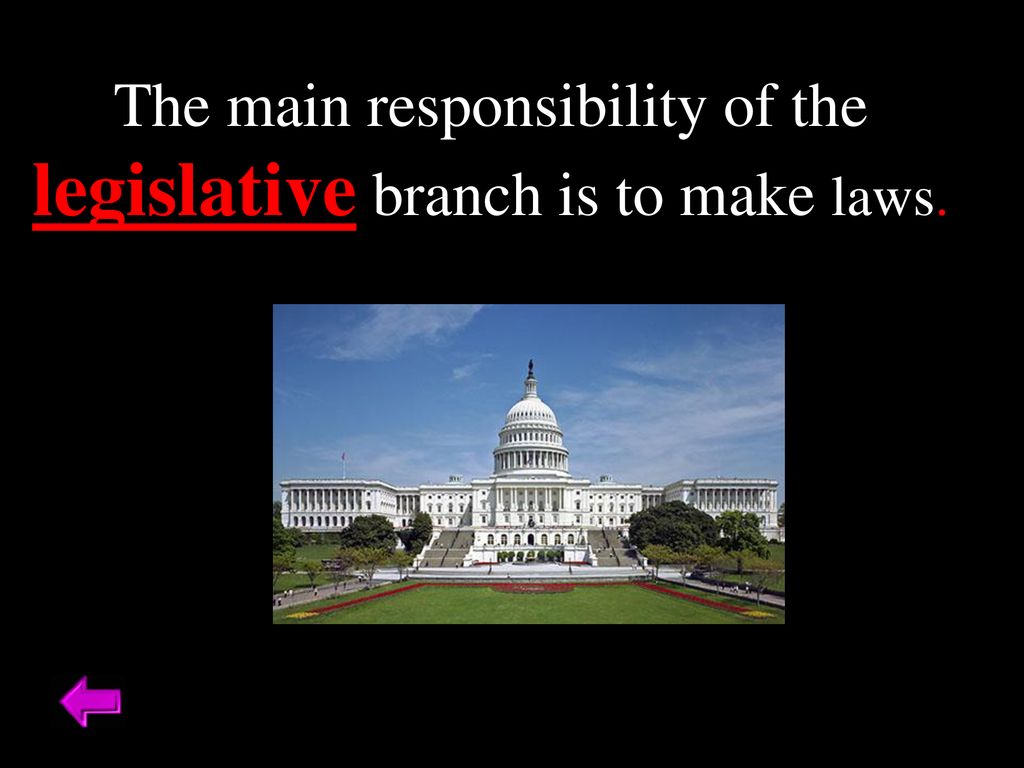 The main responsibility of the legislative branch is to make laws.